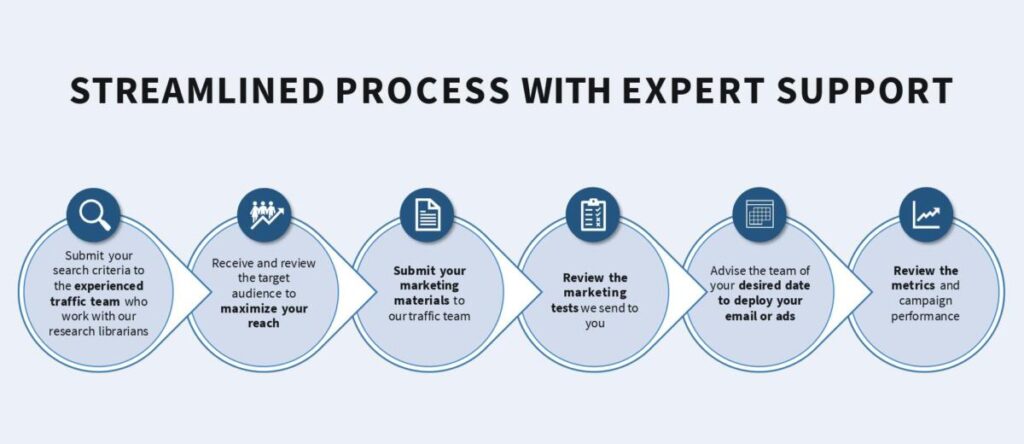 STREAMLINED PROCESS WITH EXPERT SUPPORT

Submit your search criteria to the experienced traffic team who work with our research librarians

Receive and review the target audience to maximize your reach

Submit your marketing materials to our traffic team

Review the marketing tests we send to you

Advise the team of your desired date to deploy your email or ads

Review the metrics and campaign performance